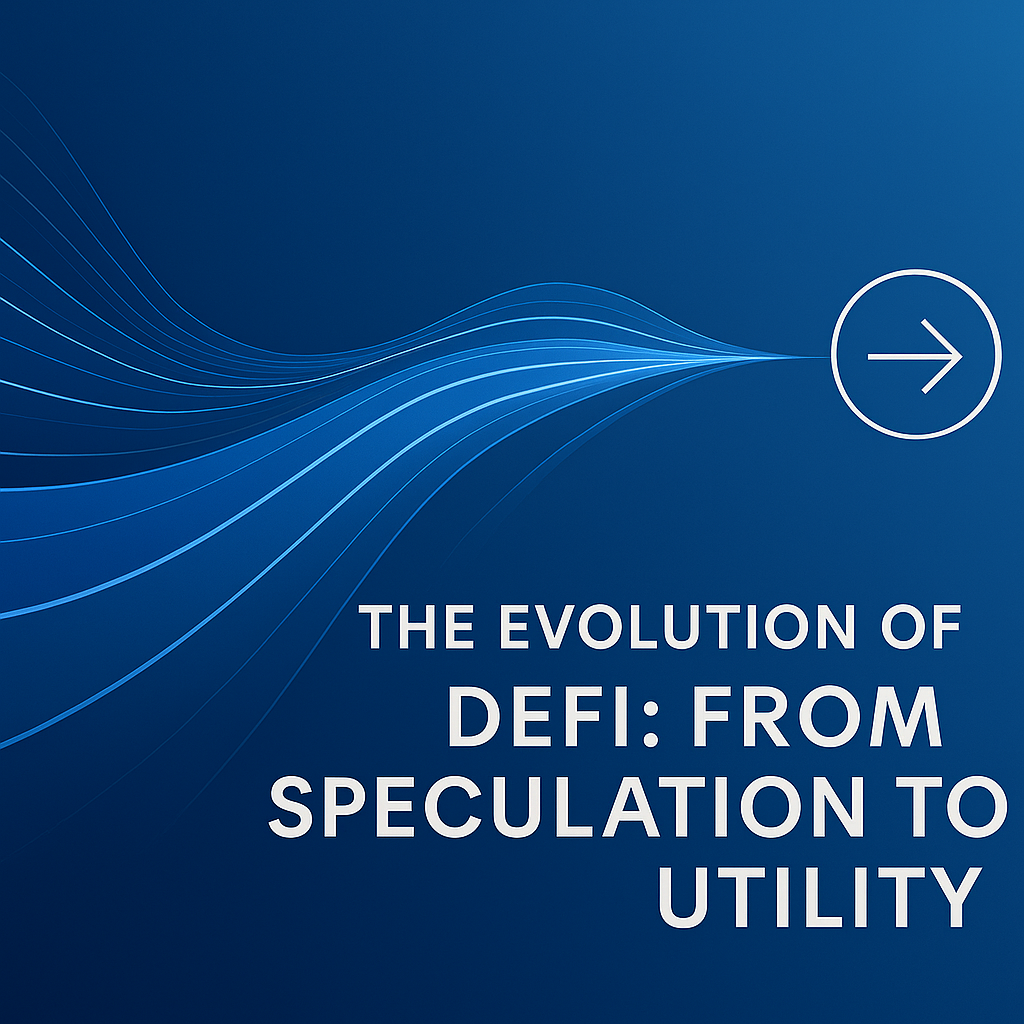 THE EVOLUTION OF DEFI: FROM SPECULATION TO UTILITY